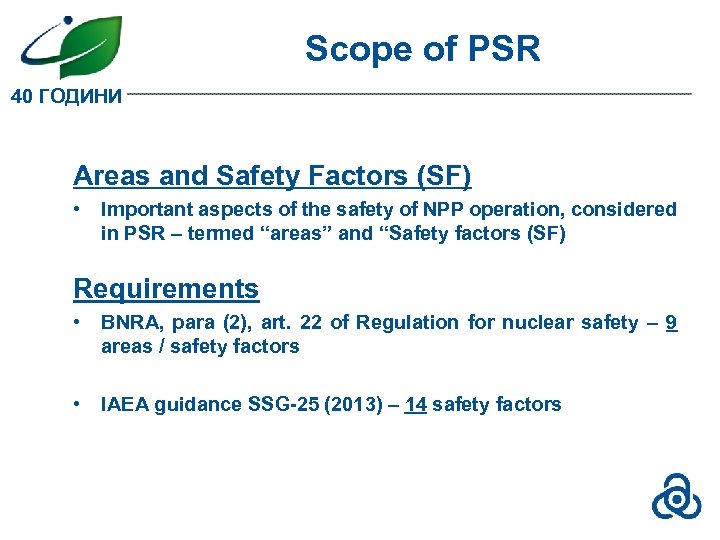 40 ГОДИНИ

Scope of PSR

Areas and Safety Factors (SF)

• Important aspects of the safety of NPP operation, considered in PSR – termed “areas” and “Safety factors (SF)

Requirements

• BNRA, para (2), art. 22 of Regulation for nuclear safety – 9 areas / safety factors

• IAEA guidance SSG-25 (2013) – 14 safety factors